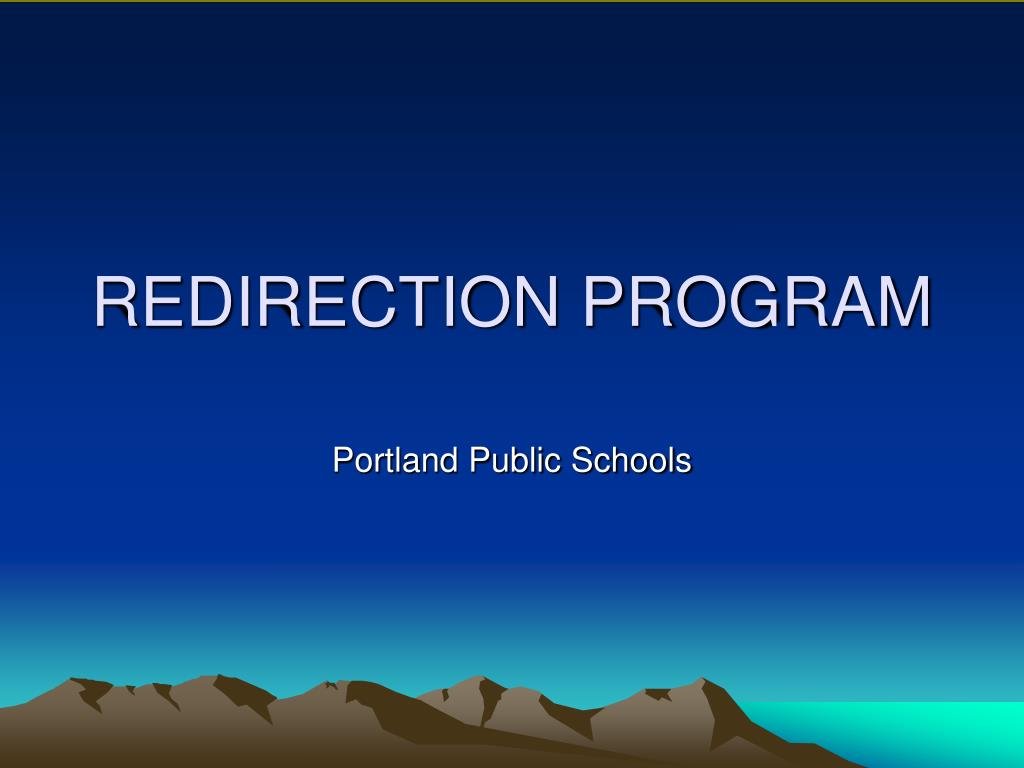 REDIRECTION PROGRAM

Portland Public Schools